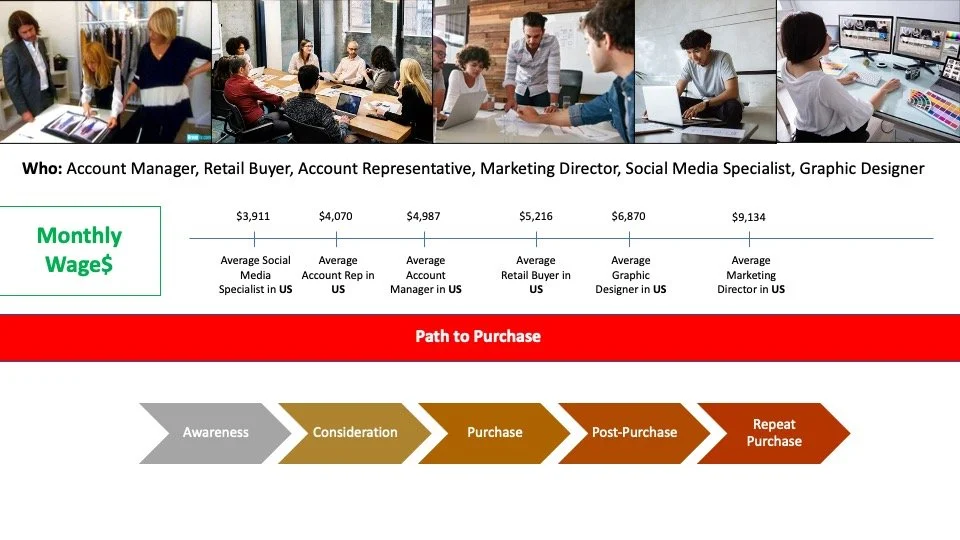 Who: Account Manager, Retail Buyer, Account Representative, Marketing Director, Social Media Specialist, Graphic Designer

Monthly Wage$

$3,911
Average Social Media Specialist in US

$4,070
Average Account Rep in US

$4,987
Average Account Manager in US

$5,216
Average Retail Buyer in US

$6,870
Average Graphic Designer in US

$9,134
Average Marketing Director in US

Path to Purchase

Awareness

Consideration

Purchase

Post-Purchase

Repeat Purchase